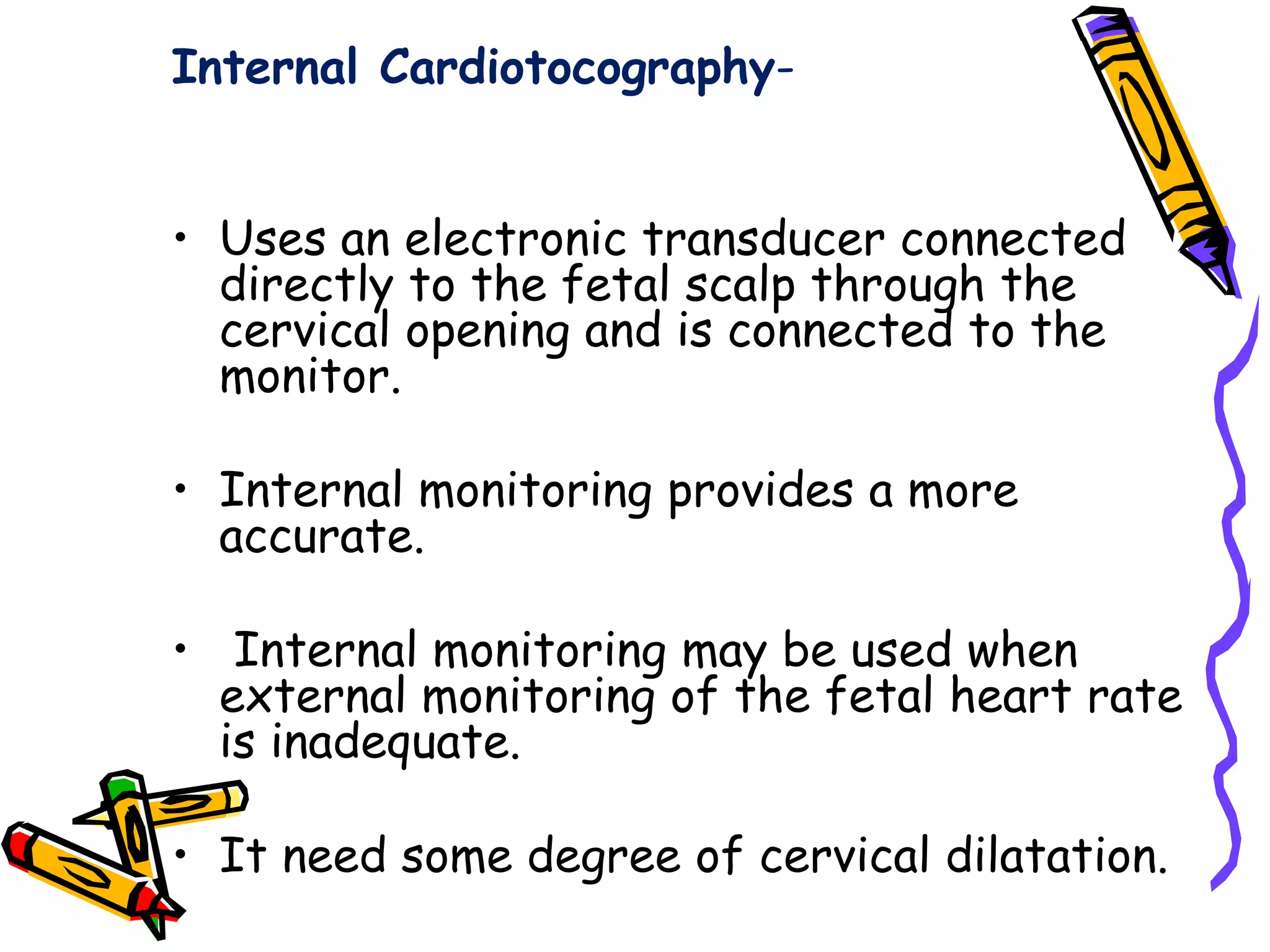 Internal Cardiotocography-

• Uses an electronic transducer connected directly to the fetal scalp through the cervical opening and is connected to the monitor.

• Internal monitoring provides a more accurate.

• Internal monitoring may be used when external monitoring of the fetal heart rate is inadequate.

• It need some degree of cervical dilatation.